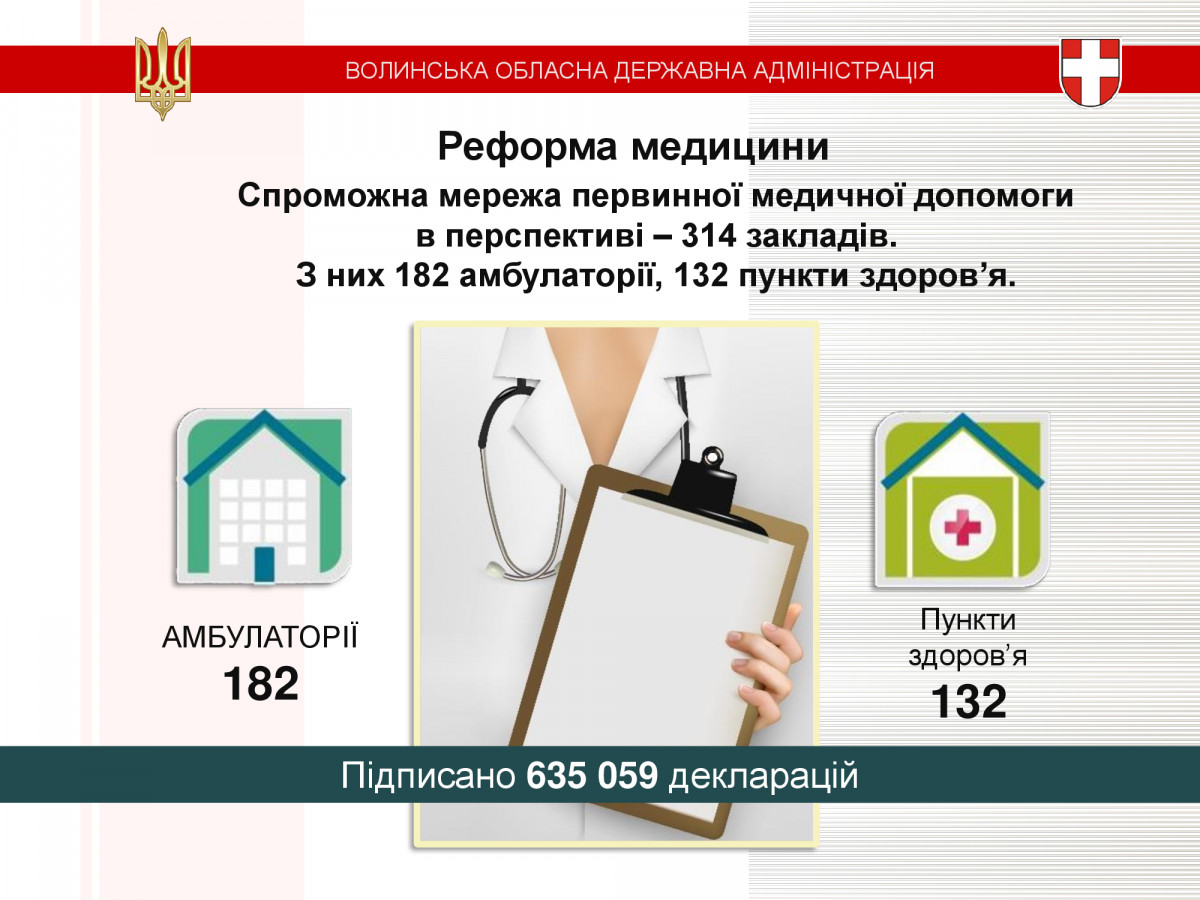 ВОЛИНСЬКА ОБЛАСНА ДЕРЖАВНА АДМІНІСТРАЦІЯ

Реформа медицини

Спроможна мережа первинної медичної допомоги в перспективі – 314 закладів.
З них 182 амбулаторії, 132 пункти здоров’я.

АМБУЛАТОРІЇ
182

Пункти здоров’я
132

Підписано 635 059 декларацій